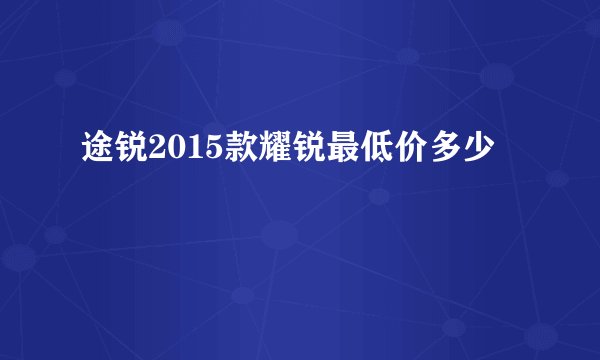 途锐2015款耀锐最低价多少